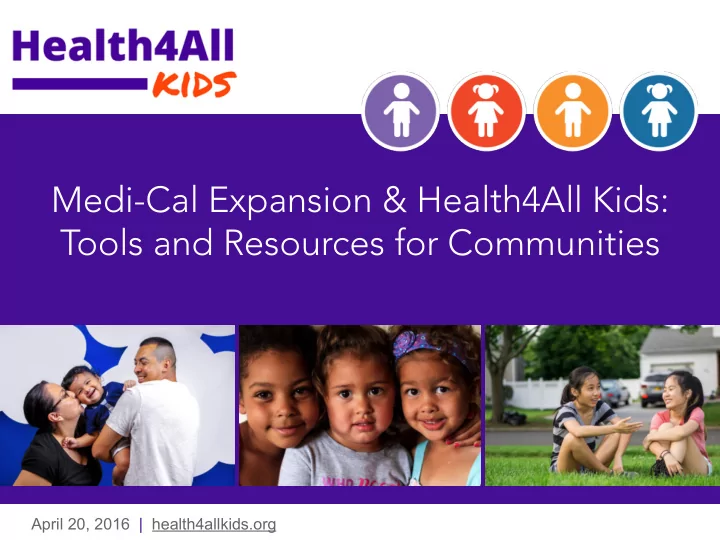 Health4All KIDS

Medi-Cal Expansion & Health4All Kids: Tools and Resources for Communities

April 20, 2016 | health4allkids.org